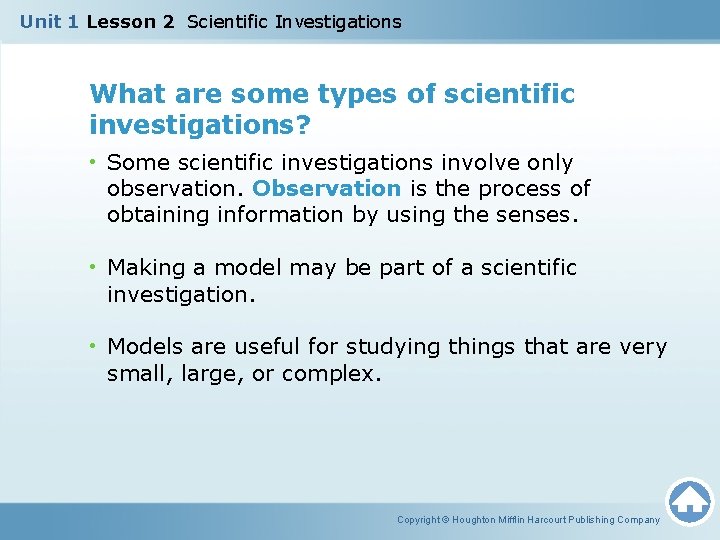 Unit 1 Lesson 2 Scientific Investigations

What are some types of scientific investigations?

• Some scientific investigations involve only observation. Observation is the process of obtaining information by using the senses.

• Making a model may be part of a scientific investigation.

• Models are useful for studying things that are very small, large, or complex.

Copyright © Houghton Mifflin Harcourt Publishing Company